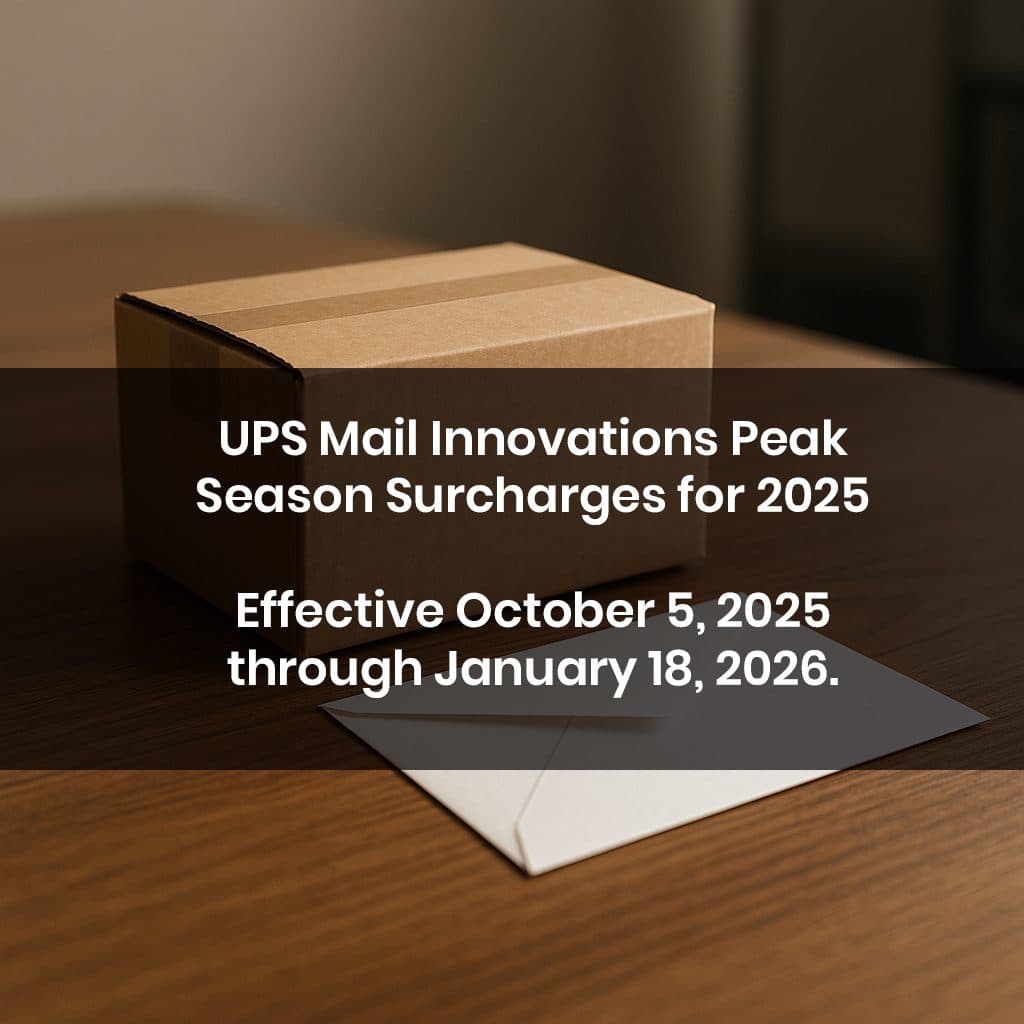 UPS Mail Innovations Peak Season Surcharges for 2025

Effective October 5, 2025 through January 18, 2026.